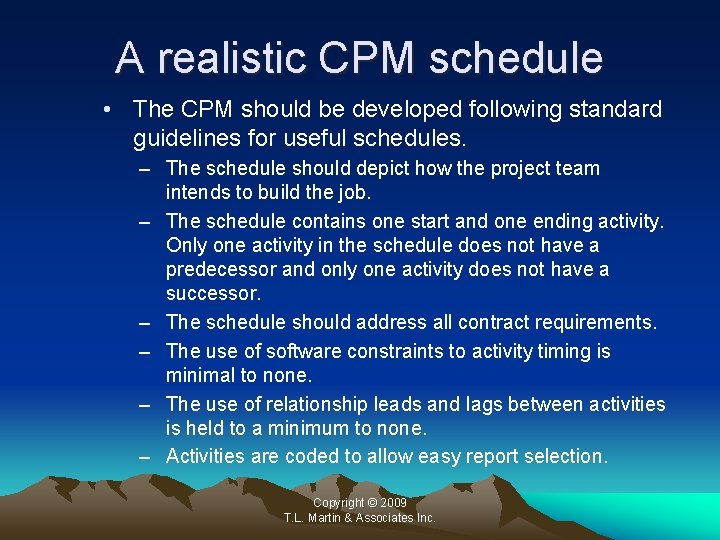 A realistic CPM schedule

• The CPM should be developed following standard guidelines for useful schedules.

– The schedule should depict how the project team intends to build the job.

– The schedule contains one start and one ending activity. Only one activity in the schedule does not have a predecessor and only one activity does not have a successor.

– The schedule should address all contract requirements.

– The use of software constraints to activity timing is minimal to none.

– The use of relationship leads and lags between activities is held to a minimum to none.

– Activities are coded to allow easy report selection.

Copyright © 2009
T.L. Martin & Associates Inc.